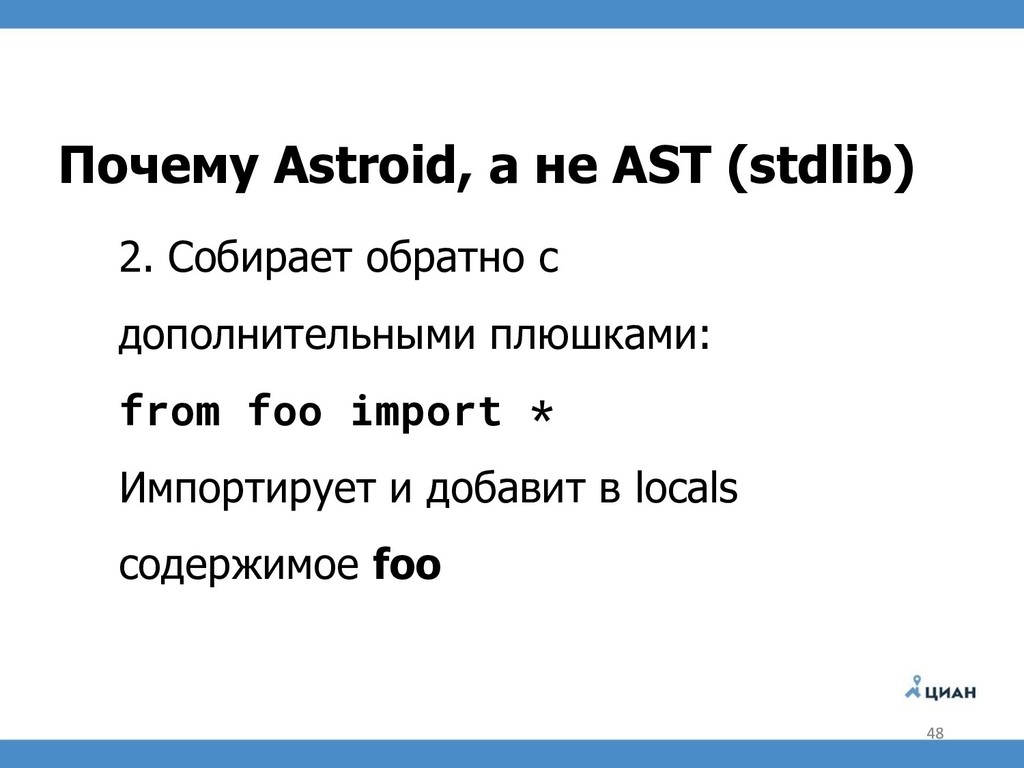 Почему Astroid, а не AST (stdlib)

2. Собирает обратно с дополнительными плюшками:

from foo import *

Импортирует и добавит в locals содержимое foo

ЦИАН

48